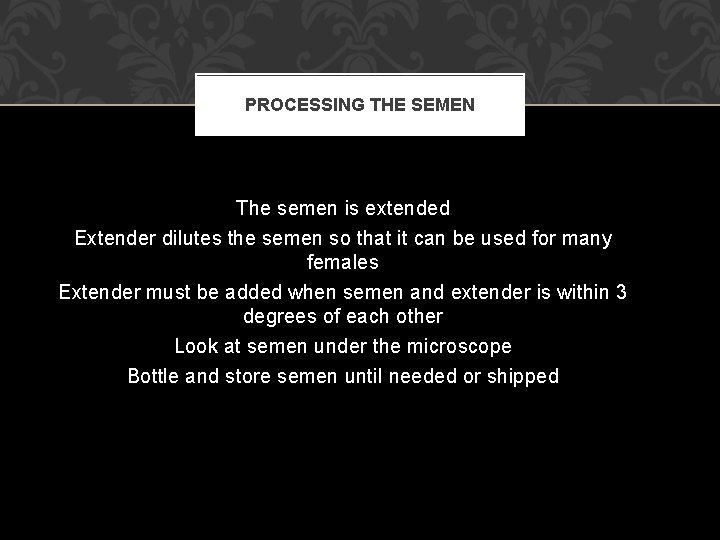 PROCESSING THE SEMEN

The semen is extended

Extender dilutes the semen so that it can be used for many females

Extender must be added when semen and extender is within 3 degrees of each other

Look at semen under the microscope

Bottle and store semen until needed or shipped